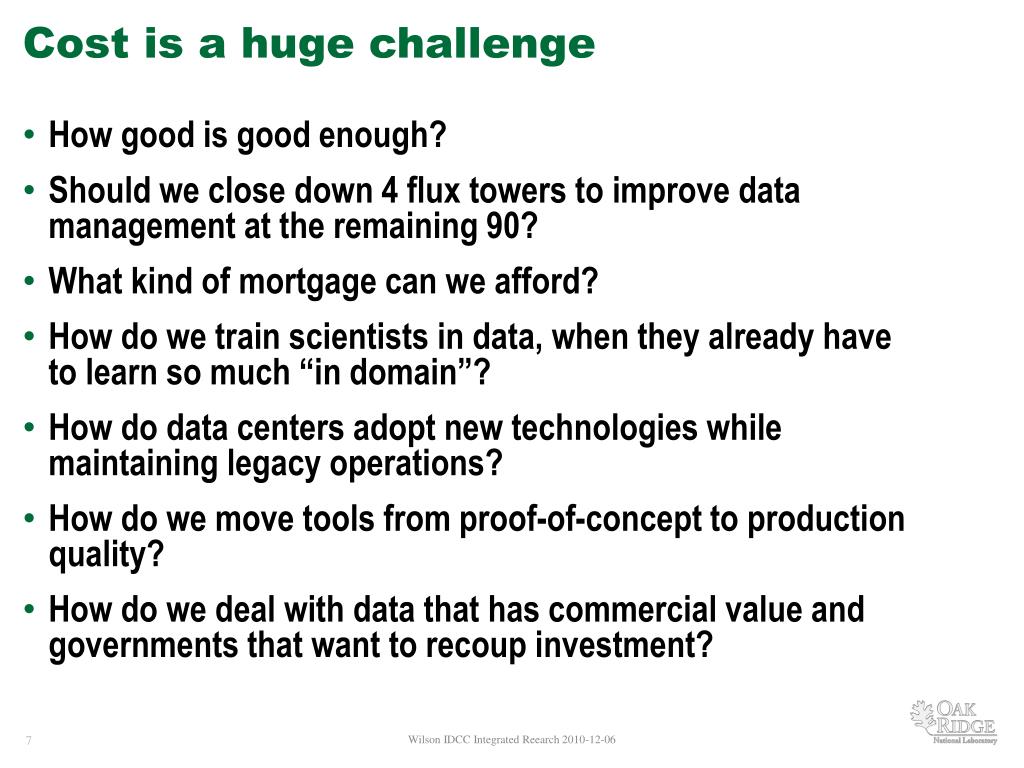 Cost is a huge challenge

• How good is good enough?
• Should we close down 4 flux towers to improve data management at the remaining 90?
• What kind of mortgage can we afford?
• How do we train scientists in data, when they already have to learn so much “in domain”?
• How do data centers adopt new technologies while maintaining legacy operations?
• How do we move tools from proof-of-concept to production quality?
• How do we deal with data that has commercial value and governments that want to recoup investment?

7

Wilson IDCC Integrated Reearch 2010-12-06

OAK RIDGE
National Laboratory